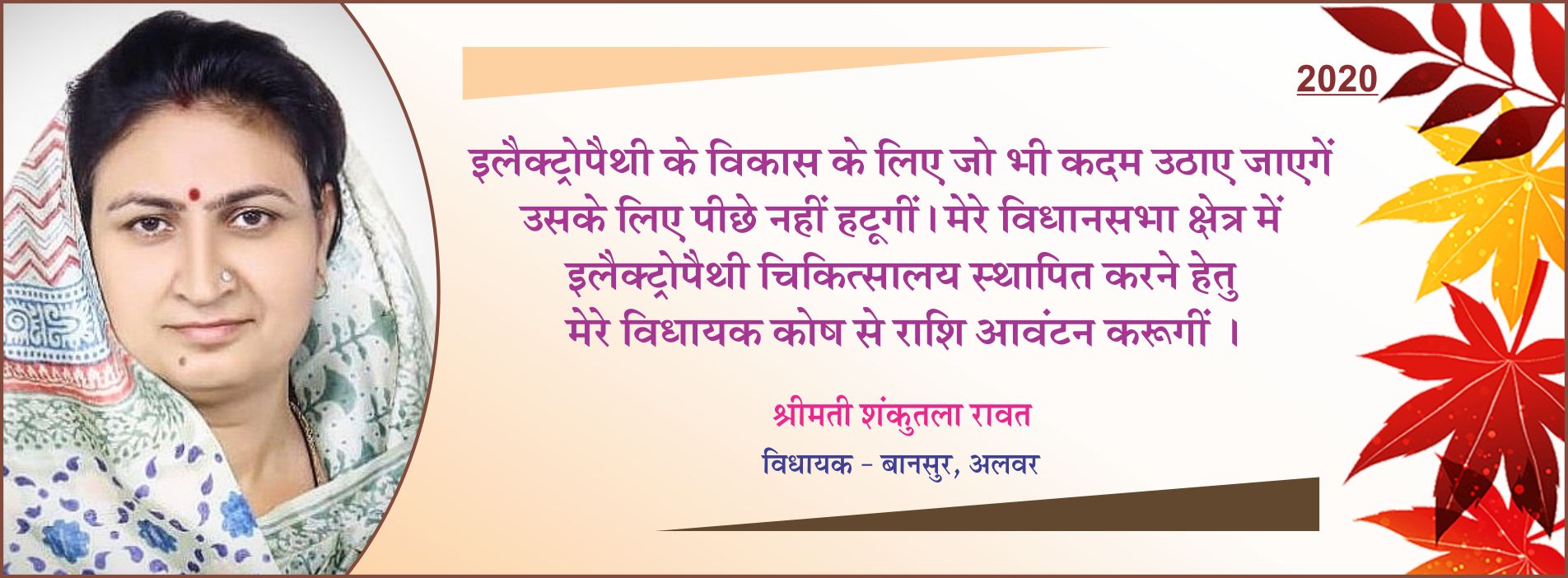 2020

इलैक्ट्रोपैथी के विकास के लिए जो भी कदम उठाए जाएगें उसके लिए पीछे नहीं हटूगीं। मेरे विधानसभा क्षेत्र में इलैक्ट्रोपैथी चिकित्सालय स्थापित करने हेतु मेरे विधायक कोष से राशि आवंटन करूगीं ।

श्रीमती शंकुतला रावत

विधायक - बानसुर, अलवर